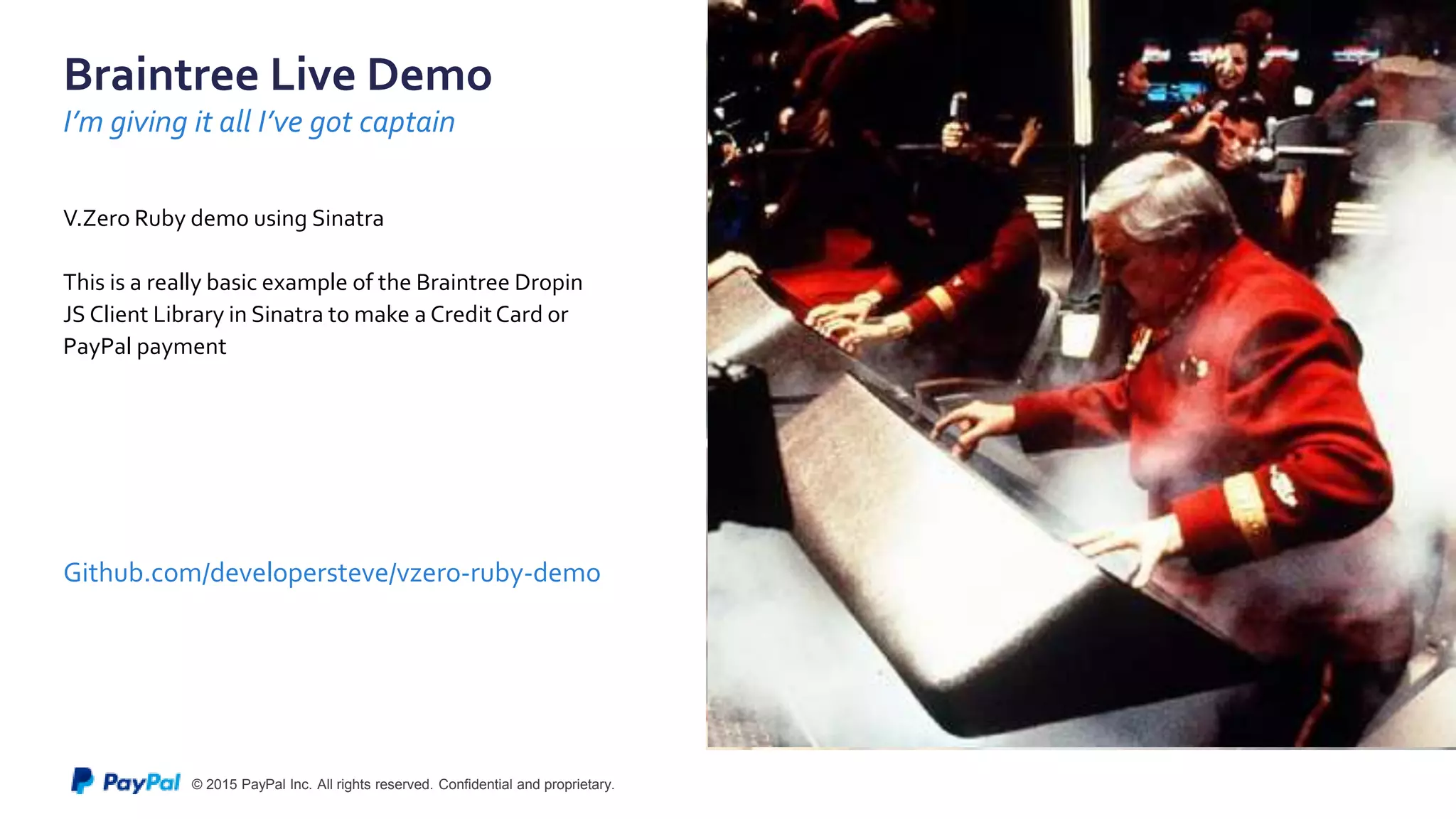 Braintree Live Demo
I'm giving it all I've got captain

V.Zero Ruby demo using Sinatra

This is a really basic example of the Braintree Dropin JS Client Library in Sinatra to make a Credit Card or PayPal payment

Github.com/developersteve/vzero-ruby-demo

PayPal © 2015 PayPal Inc. All rights reserved. Confidential and proprietary.